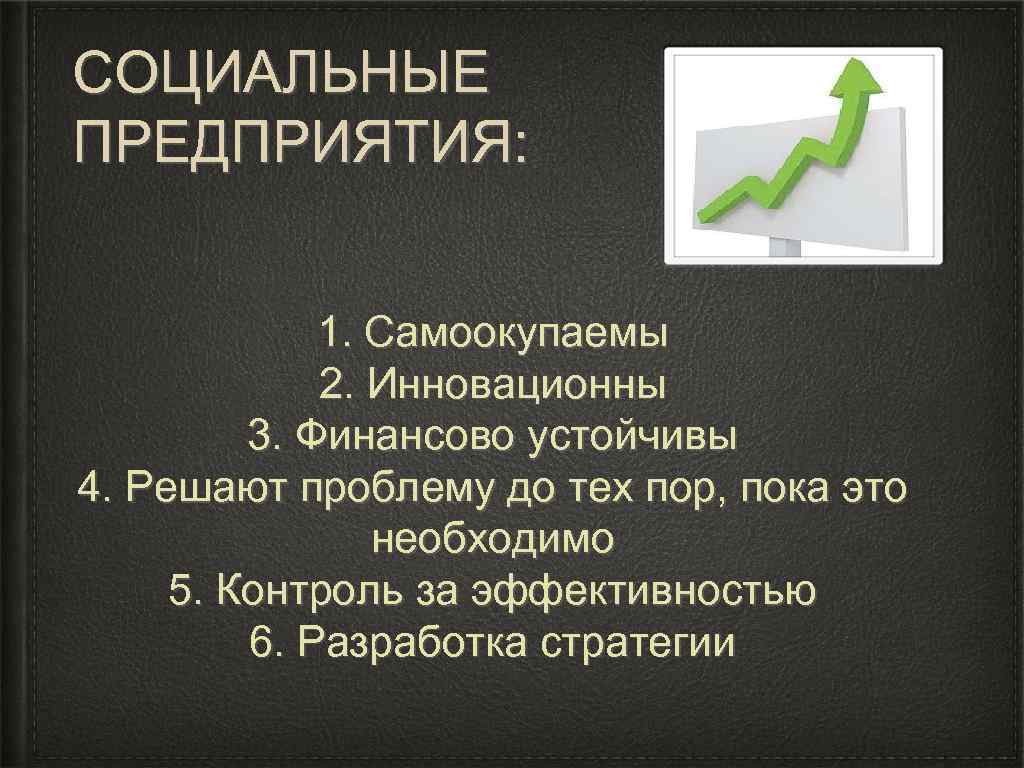 СОЦИАЛЬНЫЕ ПРЕДПРИЯТИЯ:

1. Самоокупаемы
2. Инновационны
3. Финансово устойчивы
4. Решают проблему до тех пор, пока это необходимо
5. Контроль за эффективностью
6. Разработка стратегии